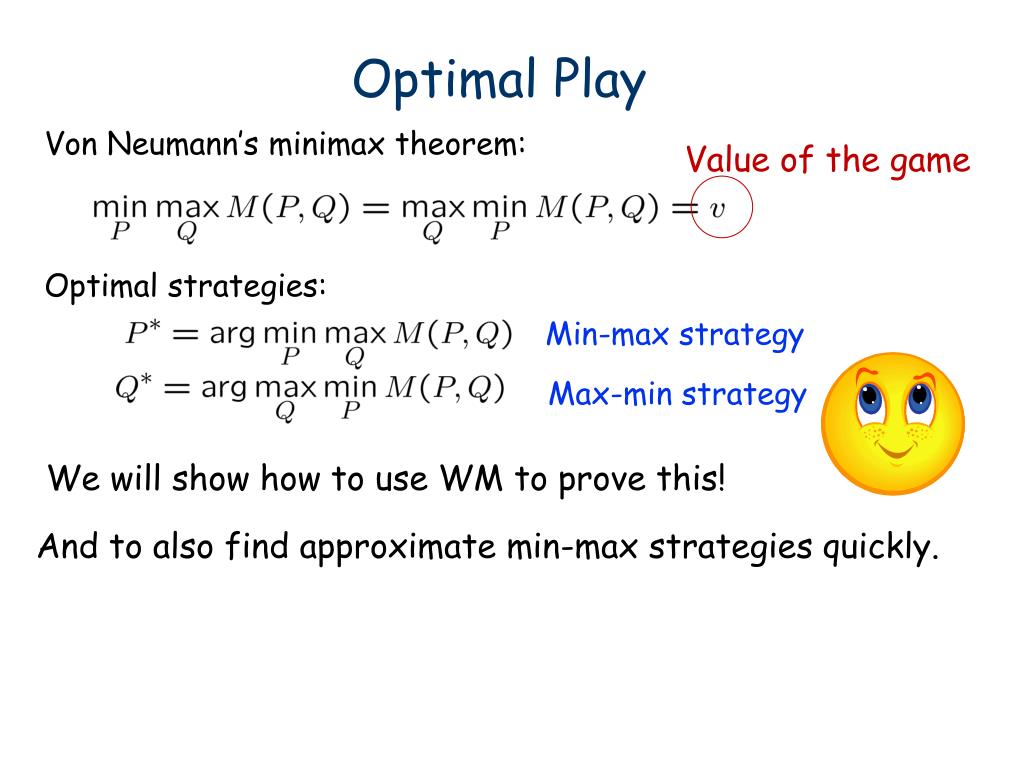 Optimal Play

Von Neumann's minimax theorem:

Value of the game

$\min_P \max_Q M(P,Q) = \max_Q \min_P M(P,Q) = v$

Optimal strategies:

$P^* = \arg\min_P \max_Q M(P,Q)$ Min-max strategy

$Q^* = \arg\max_Q \min_P M(P,Q)$ Max-min strategy

We will show how to use WM to prove this!

And to also find approximate min-max strategies quickly.